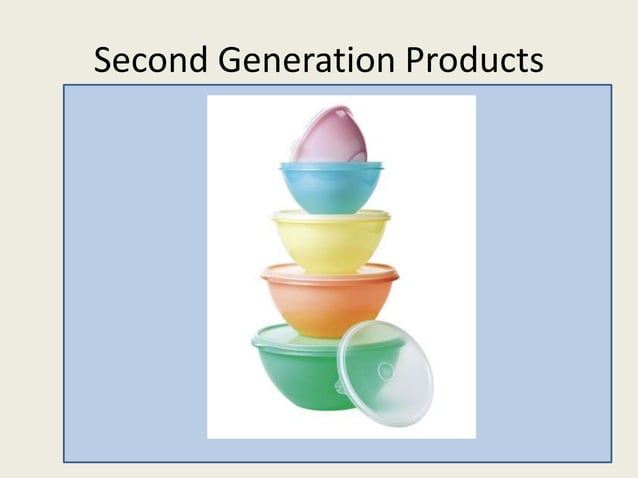 Second Generation Products